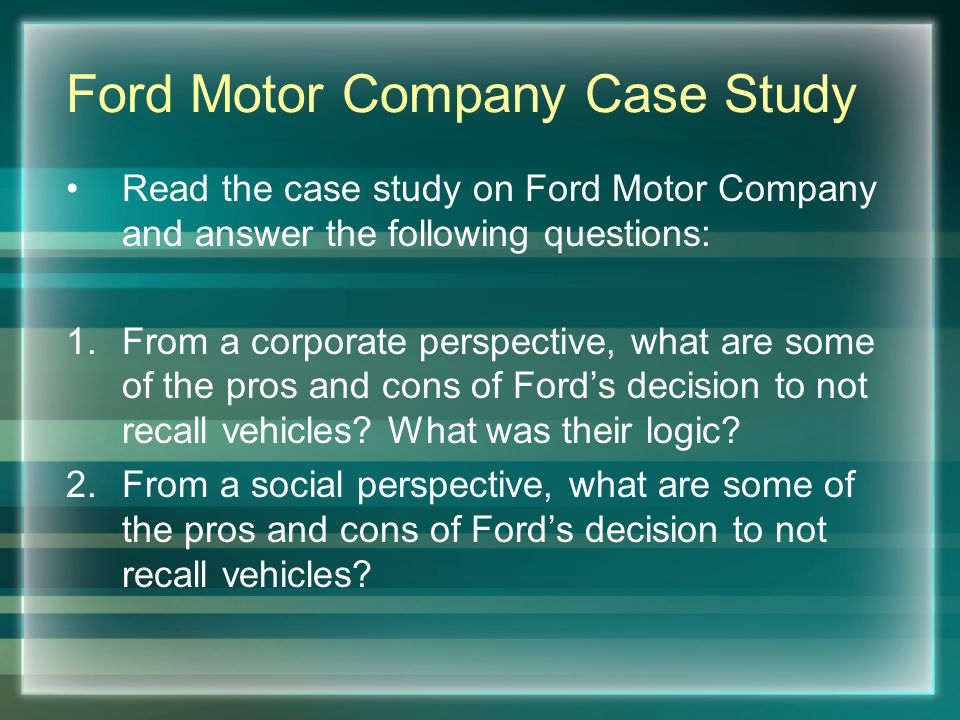 Ford Motor Company Case Study

• Read the case study on Ford Motor Company and answer the following questions:

1. From a corporate perspective, what are some of the pros and cons of Ford’s decision to not recall vehicles? What was their logic?
2. From a social perspective, what are some of the pros and cons of Ford’s decision to not recall vehicles?